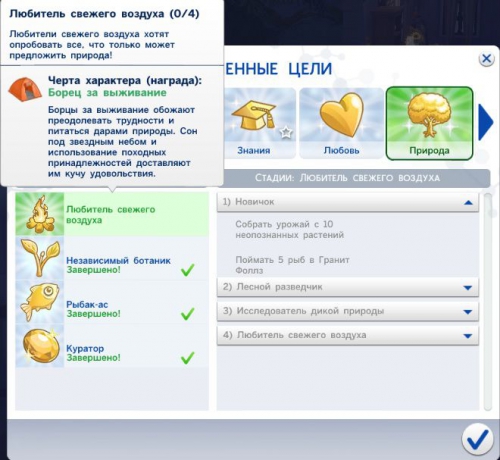 Любитель свежего воздуха (0/4)

Любители свежего воздуха хотят опробовать все, что только может предложить природа!

Черта характера (награда):
Борец за выживание

Борцы за выживание обожают преодолевать трудности и питаться дарами природы. Сон под звездным небом и использование походных принадлежностей доставляют им кучу удовольствия.

ЕННЫЕ ЦЕЛИ

Знания

Любовь

Природа

СТАДИИ: ЛЮБИТЕЛЬ СВЕЖЕГО ВОЗДУХА

Любитель свежего воздуха

Независимый ботаник
Завершено!

Рыбак-ас
Завершено!

Куратор
Завершено!

1) Новичок

Собрать урожай с 10 неопознанных растений

Поймать 5 рыб в Гранит Фоллз

2) Лесной разведчик

3) Исследователь дикой природы

4) Любитель свежего воздуха